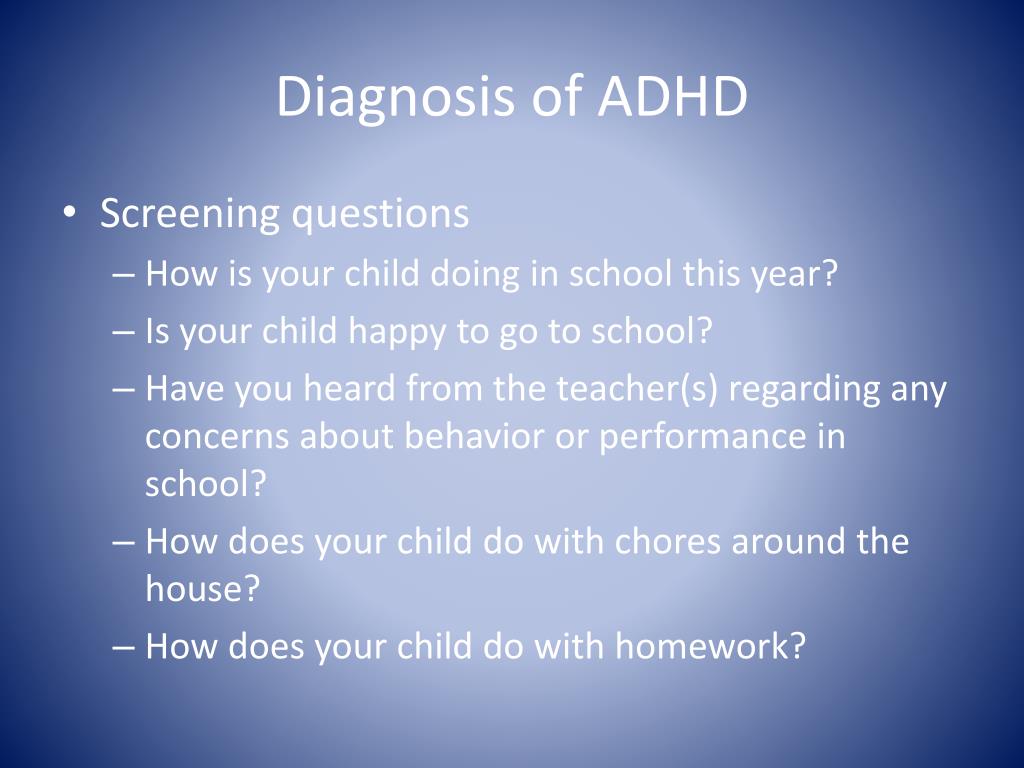 Diagnosis of ADHD

• Screening questions
– How is your child doing in school this year?
– Is your child happy to go to school?
– Have you heard from the teacher(s) regarding any concerns about behavior or performance in school?
– How does your child do with chores around the house?
– How does your child do with homework?